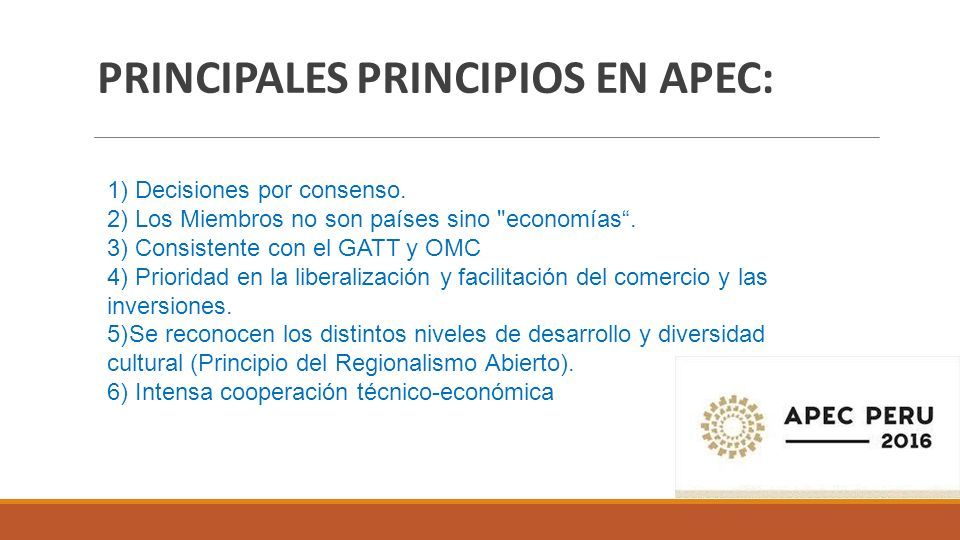 PRINCIPALES PRINCIPIOS EN APEC:

1) Decisiones por consenso.
2) Los Miembros no son países sino "economías“.
3) Consistente con el GATT y OMC
4) Prioridad en la liberalización y facilitación del comercio y las inversiones.
5)Se reconocen los distintos niveles de desarrollo y diversidad cultural (Principio del Regionalismo Abierto).
6) Intensa cooperación técnico-económica

APEC PERU
2016